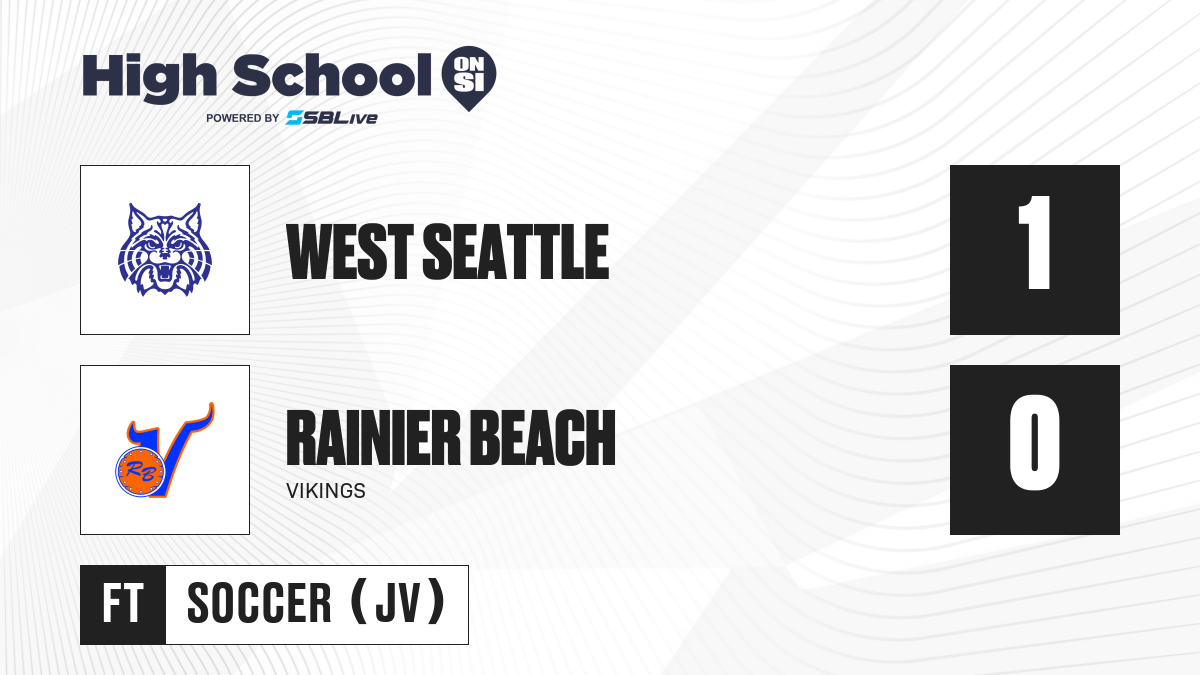 High School ON SI
POWERED BY SBLive

WEST SEATTLE

1

RB

RAINIER BEACH
VIKINGS

0

FT

SOCCER (JV)